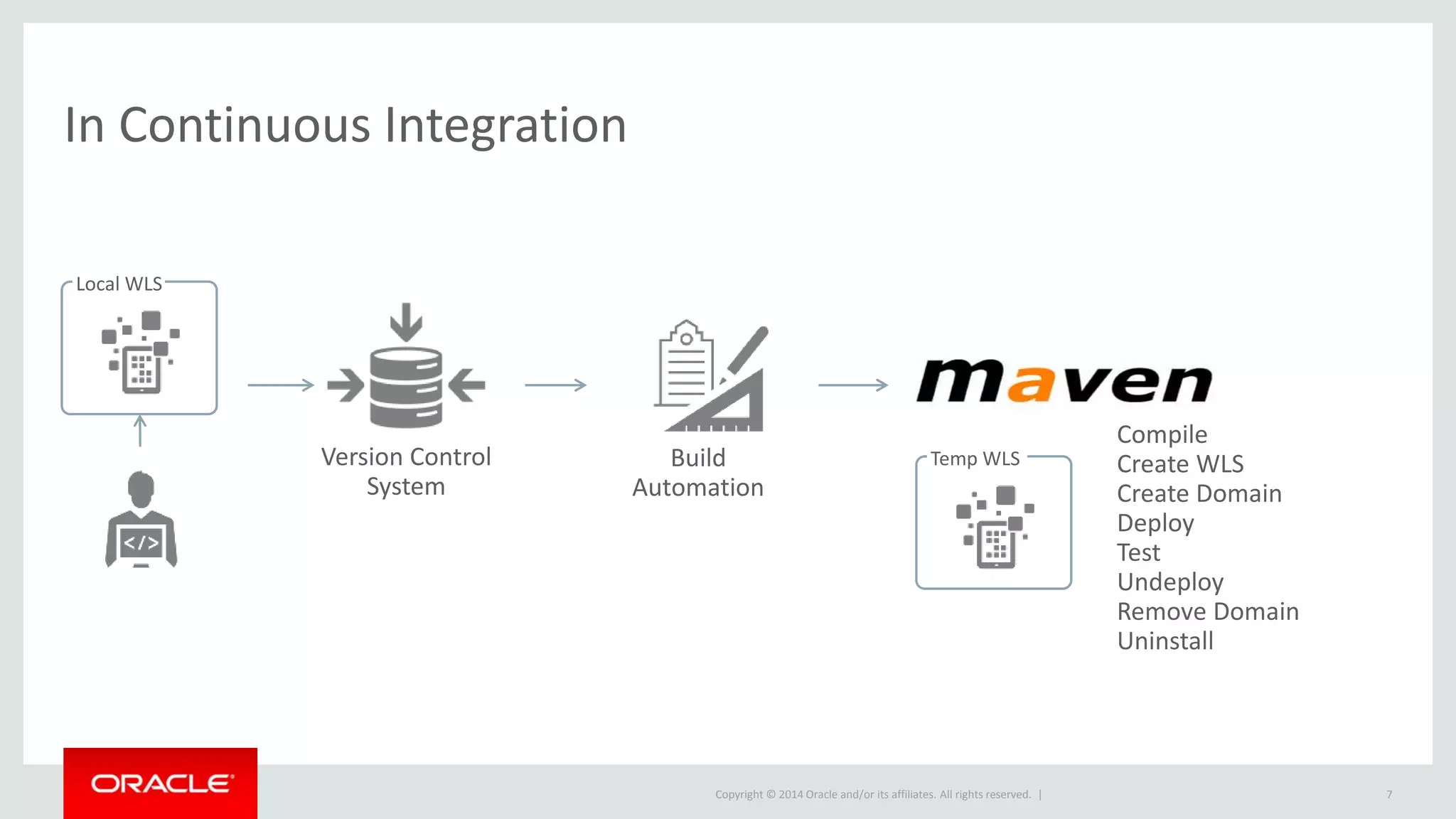 In Continuous Integration

Local WLS

</>

Version Control System

Build Automation

maven

Temp WLS

Compile
Create WLS
Create Domain
Deploy
Test
Undeploy
Remove Domain
Uninstall

ORACLE

Copyright © 2014 Oracle and/or its affiliates. All rights reserved. |

7